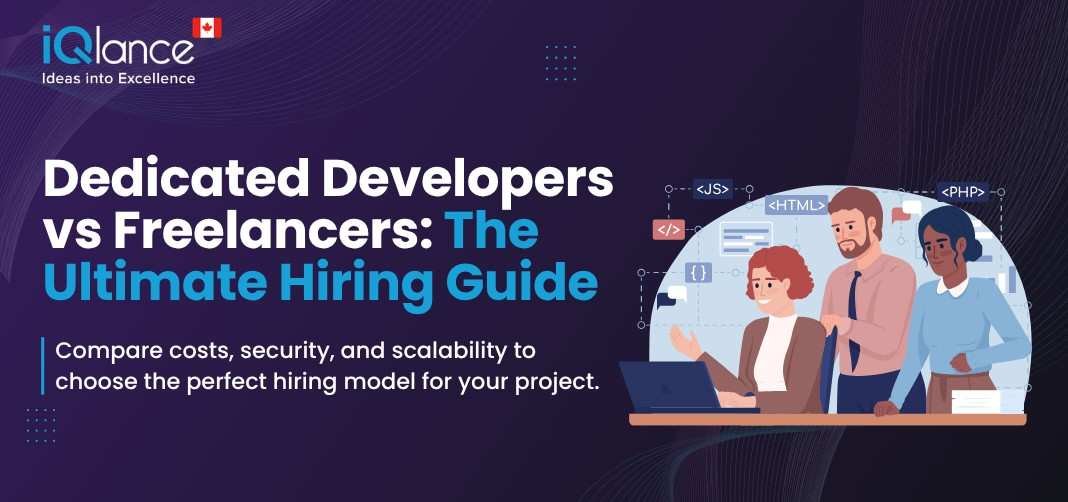 iQlance
Ideas into Excellence

Dedicated Developers vs Freelancers: The Ultimate Hiring Guide

Compare costs, security, and scalability to choose the perfect hiring model for your project.

<JS>
<HTML>
<PHP>
</>
{ }